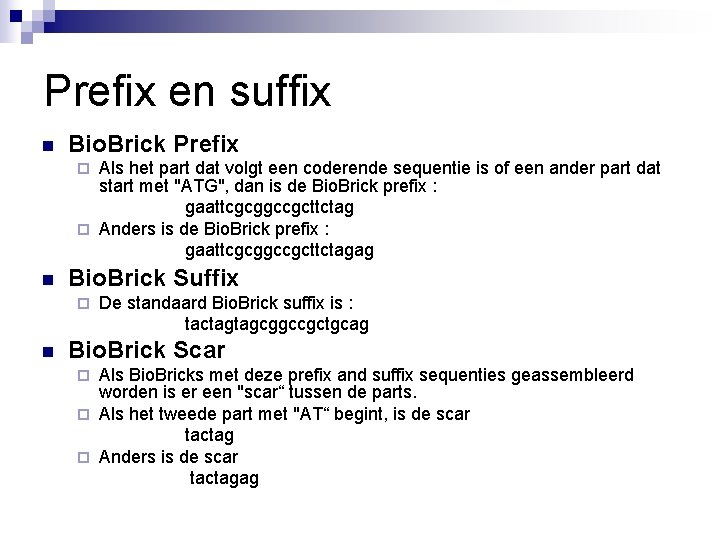 Prefix en suffix

BioBrick Prefix

Als het part dat volgt een coderende sequentie is of een ander part dat start met "ATG", dan is de BioBrick prefix :

gaattcgcggccgcttctag

Anders is de BioBrick prefix :

gaattcgcggccgcttctagag

BioBrick Suffix

De standaard BioBrick suffix is :

tactagtagcggccgctgcag

BioBrick Scar

Als BioBricks met deze prefix and suffix sequenties geassembleerd worden is er een "scar“ tussen de parts.

Als het tweede part met "AT“ begint, is de scar

tactag

Anders is de scar

tactagag